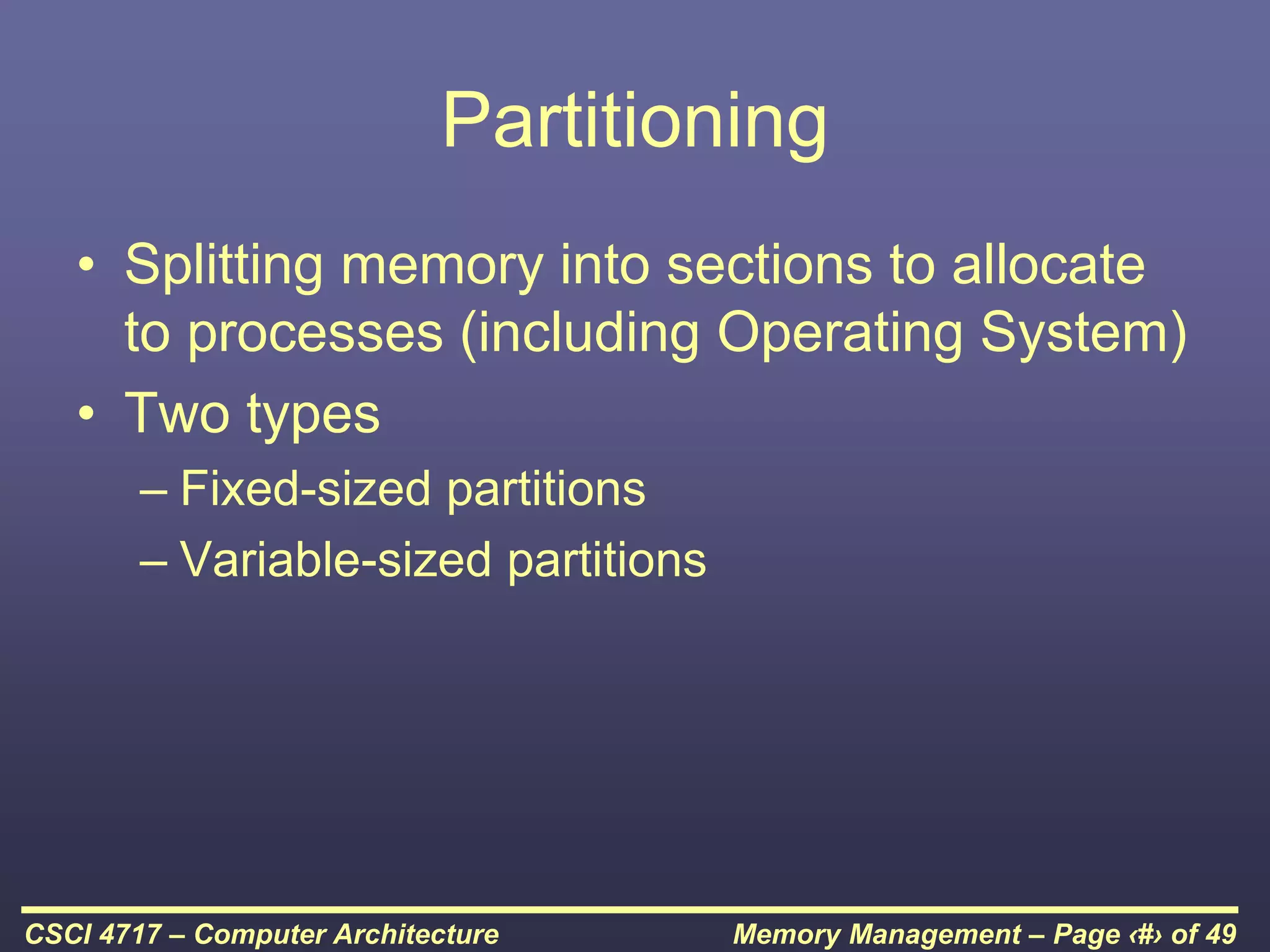 Partitioning

• Splitting memory into sections to allocate to processes (including Operating System)
• Two types
– Fixed-sized partitions
– Variable-sized partitions

CSCI 4717 – Computer Architecture

Memory Management – Page ‹#› of 49